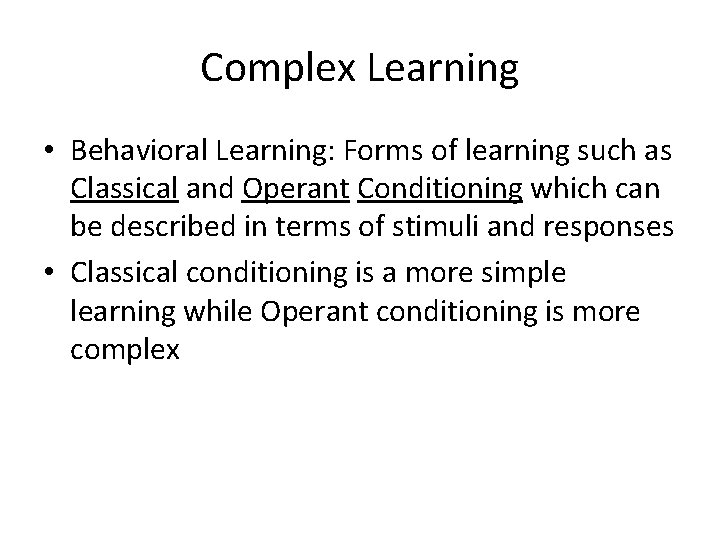 Complex Learning

• Behavioral Learning: Forms of learning such as Classical and Operant Conditioning which can be described in terms of stimuli and responses

• Classical conditioning is a more simple learning while Operant conditioning is more complex